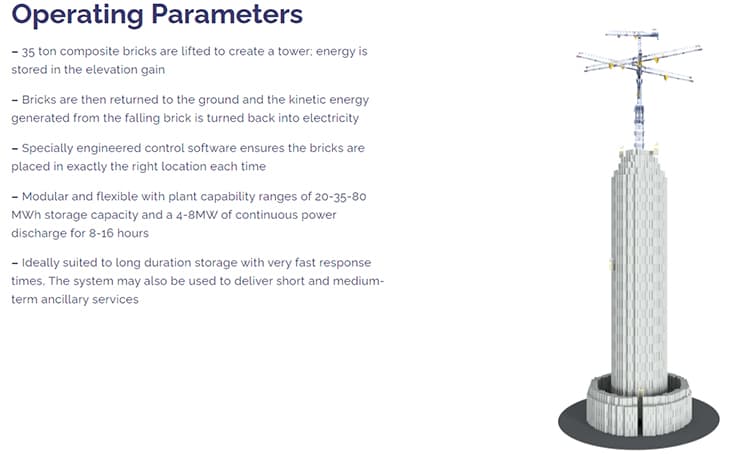 Operating Parameters

– 35 ton composite bricks are lifted to create a tower; energy is stored in the elevation gain

– Bricks are then returned to the ground and the kinetic energy generated from the falling brick is turned back into electricity

– Specially engineered control software ensures the bricks are placed in exactly the right location each time

– Modular and flexible with plant capability ranges of 20-35-80 MWh storage capacity and a 4-8MW of continuous power discharge for 8-16 hours

– Ideally suited to long duration storage with very fast response times. The system may also be used to deliver short and medium-term ancillary services